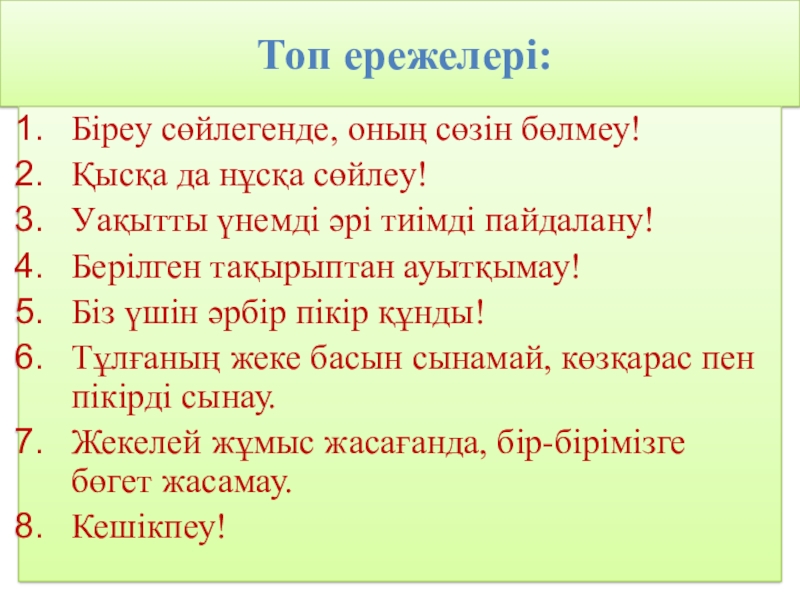 Топ ережелері:

1. Біреу сөйлегенде, оның сөзін бөлмеу!
2. Қысқа да нұсқа сөйлеу!
3. Уақытты үнемді әрі тиімді пайдалану!
4. Берілген тақырыптан ауытқымау!
5. Біз үшін әрбір пікір құнды!
6. Тұлғаның жеке басын сынамай, көзқарас пен пікірді сынау.
7. Жекелей жұмыс жасағанда, бір-бірімізге бөгет жасамау.
8. Кешікпеу!